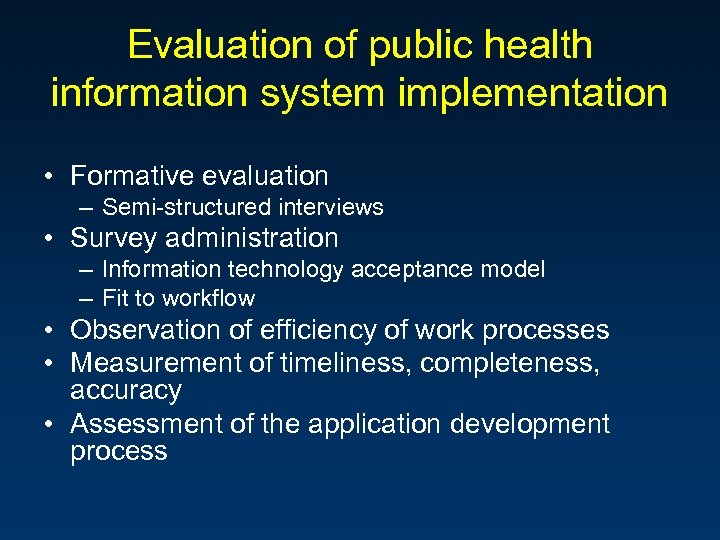 Evaluation of public health information system implementation

• Formative evaluation
– Semi-structured interviews
• Survey administration
– Information technology acceptance model
– Fit to workflow
• Observation of efficiency of work processes
• Measurement of timeliness, completeness, accuracy
• Assessment of the application development process